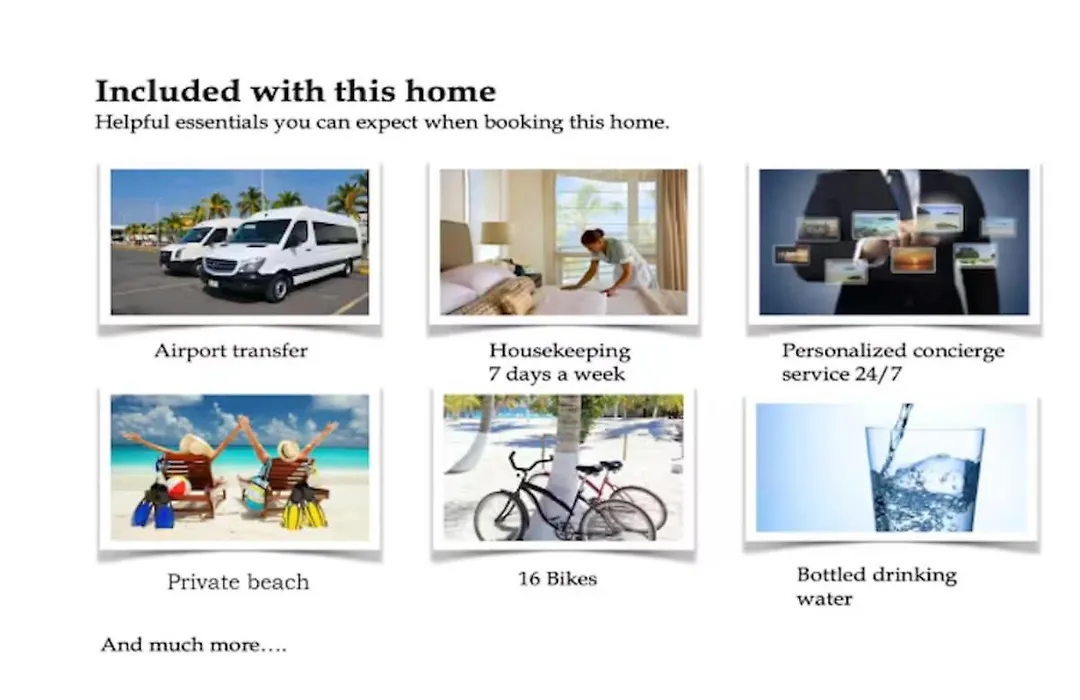 Included with this home
Helpful essentials you can expect when booking this home.

Airport transfer

Housekeeping
7 days a week

Personalized concierge service 24/7

Private beach

16 Bikes

Bottled drinking water

And much more….